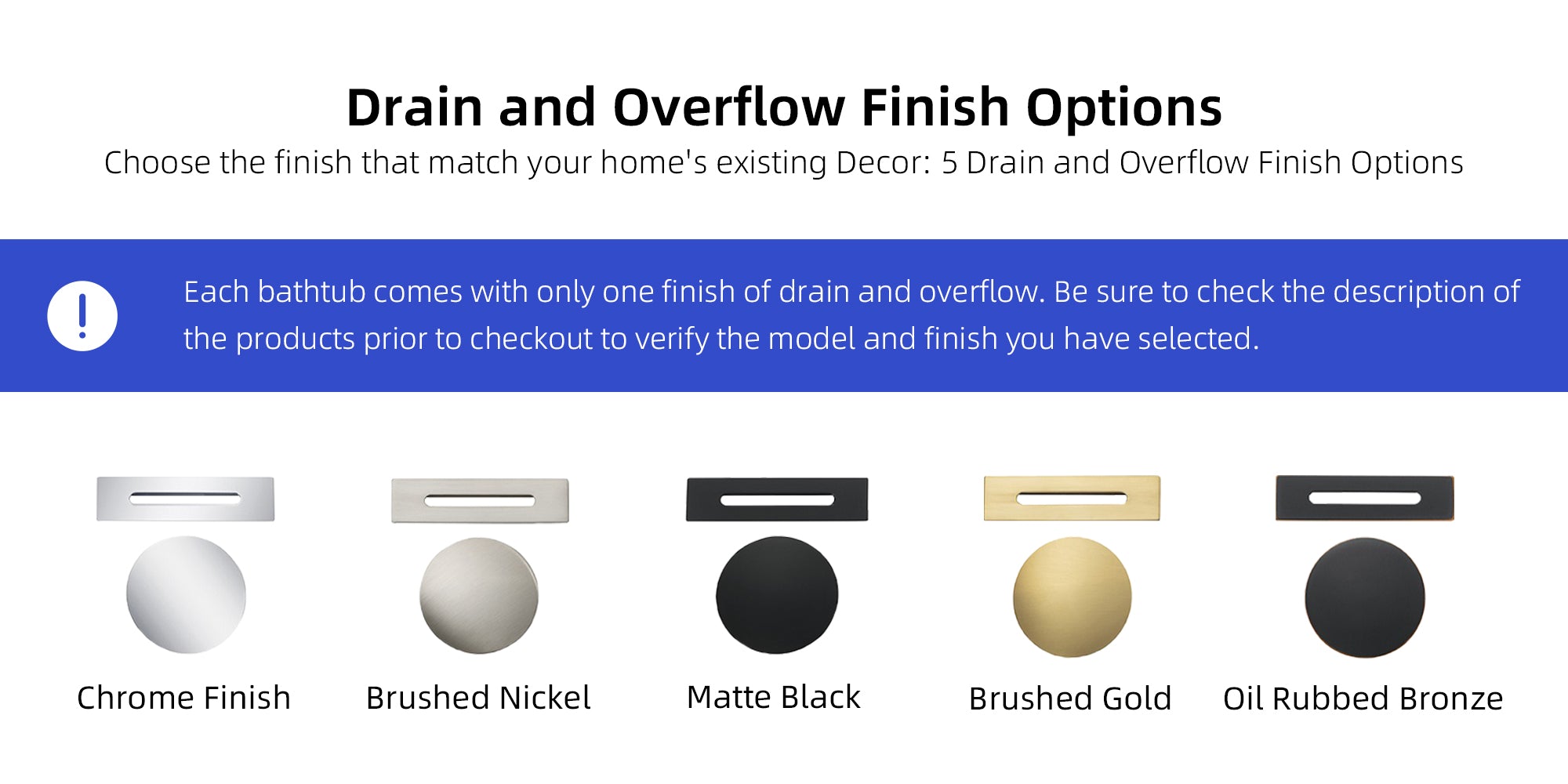 Drain and Overflow Finish Options

Choose the finish that match your home's existing Decor: 5 Drain and Overflow Finish Options

Each bathtub comes with only one finish of drain and overflow. Be sure to check the description of the products prior to checkout to verify the model and finish you have selected.

Chrome Finish

Brushed Nickel

Matte Black

Brushed Gold

Oil Rubbed Bronze